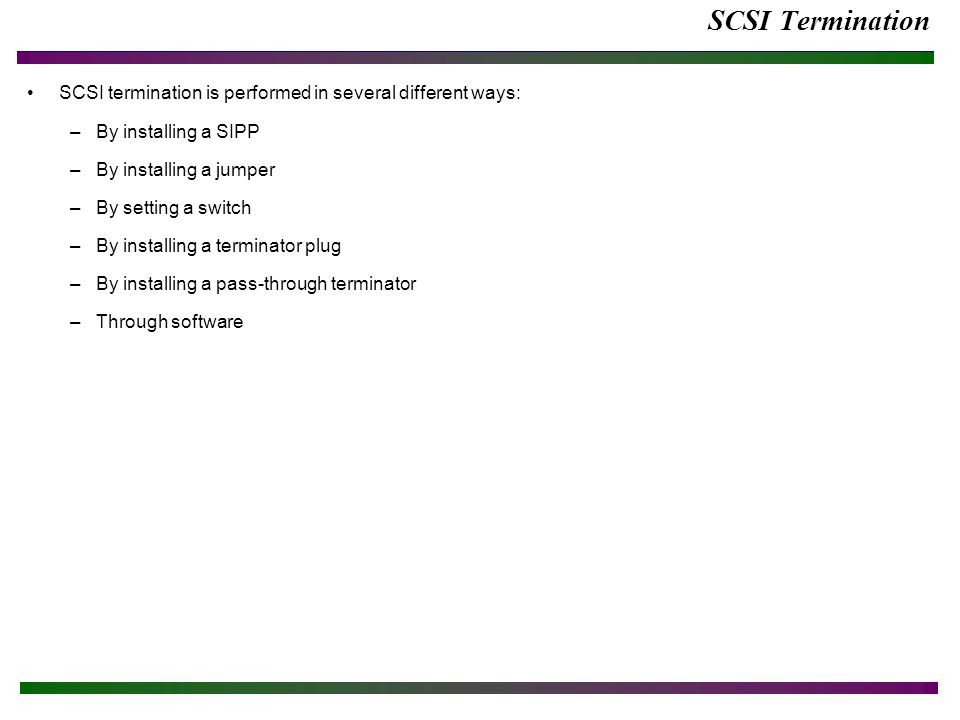 SCSI Termination

• SCSI termination is performed in several different ways:

– By installing a SIPP

– By installing a jumper

– By setting a switch

– By installing a terminator plug

– By installing a pass-through terminator

– Through software